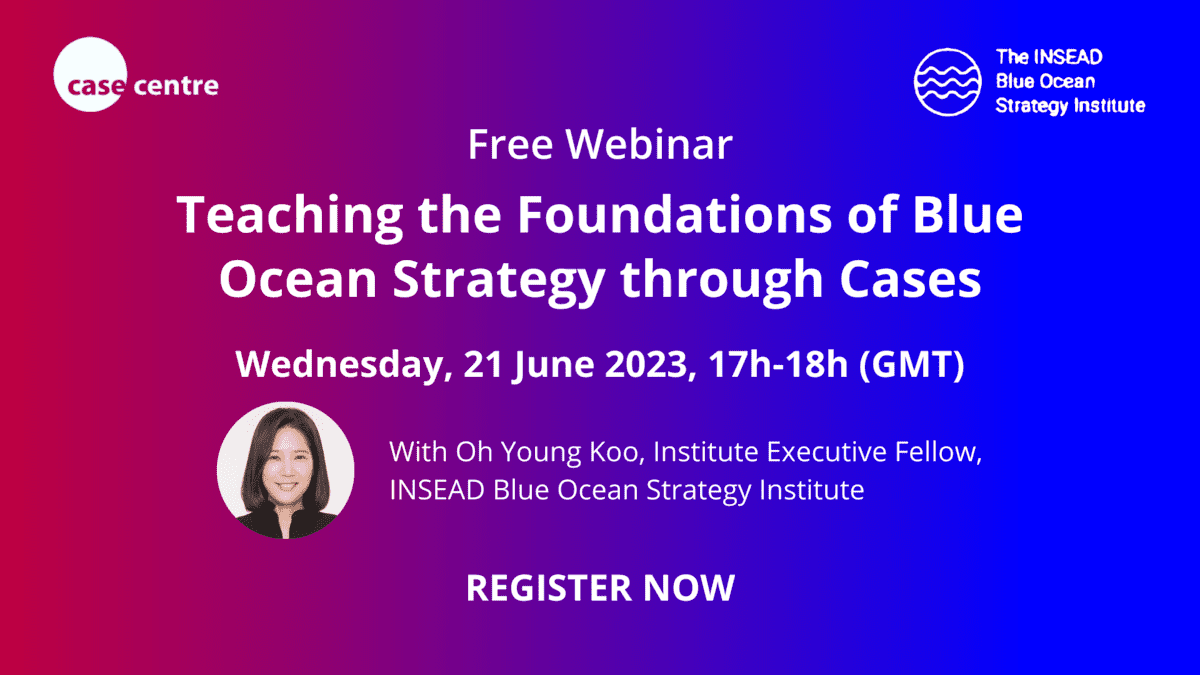 case centre

The INSEAD Blue Ocean Strategy Institute

Free Webinar

Teaching the Foundations of Blue Ocean Strategy through Cases

Wednesday, 21 June 2023, 17h-18h (GMT)

With Oh Young Koo, Institute Executive Fellow, INSEAD Blue Ocean Strategy Institute

REGISTER NOW